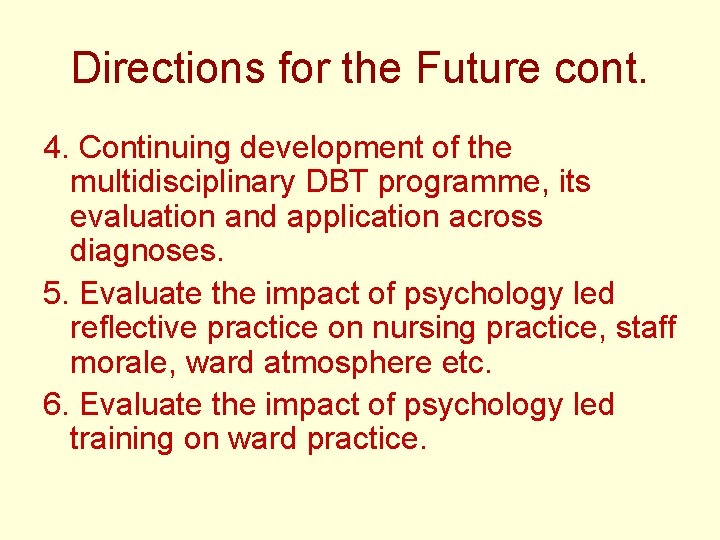 Directions for the Future cont.

4. Continuing development of the multidisciplinary DBT programme, its evaluation and application across diagnoses.

5. Evaluate the impact of psychology led reflective practice on nursing practice, staff morale, ward atmosphere etc.

6. Evaluate the impact of psychology led training on ward practice.